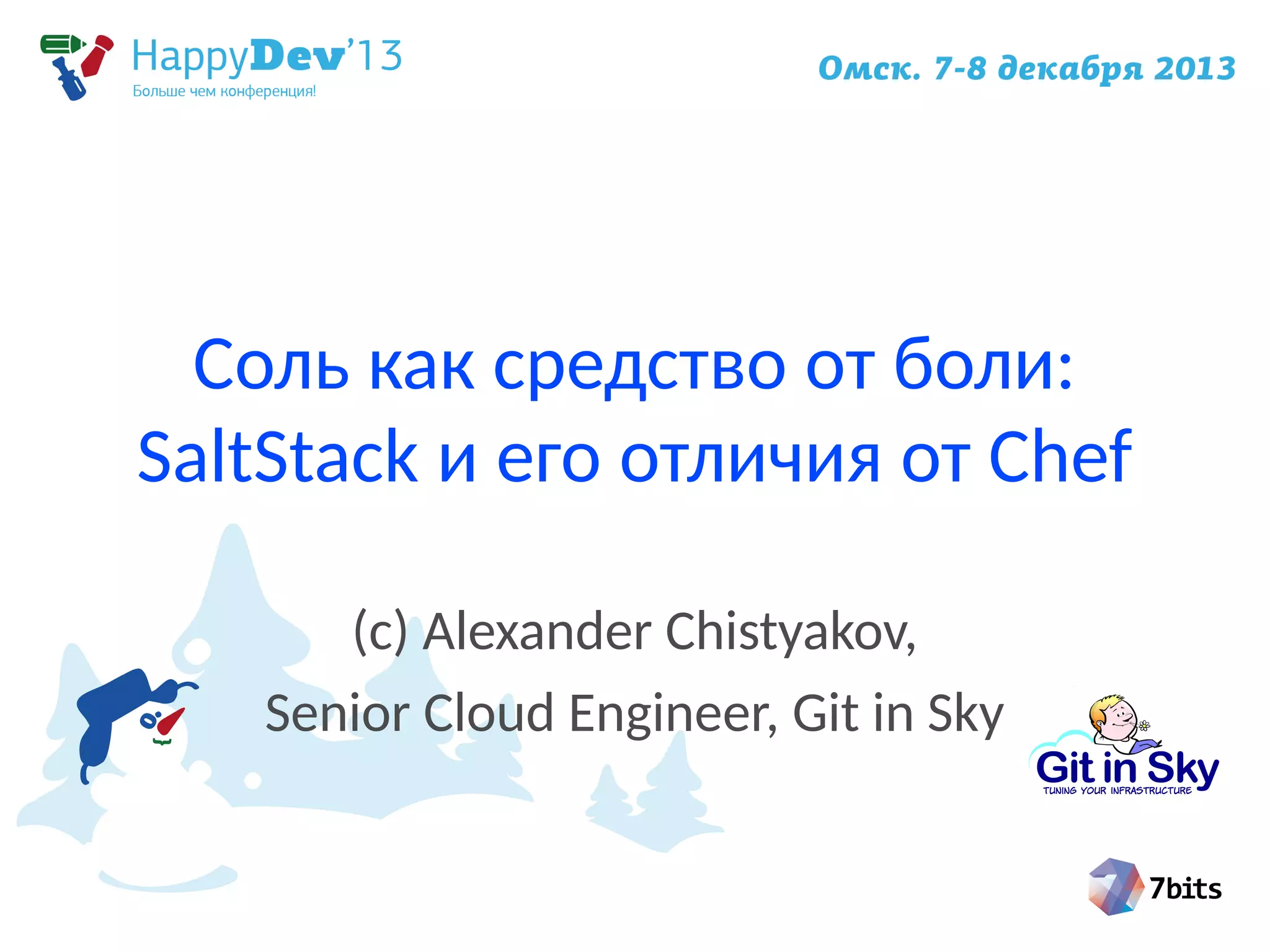 HappyDev'13
Больше чем конференция!

Омск. 7-8 декабря 2013

Соль как средство от боли: SaltStack и его отличия от Chef

(c) Alexander Chistyakov,

Senior Cloud Engineer, Git in Sky

Git in Sky
TUNING YOUR INFRASTRUCTURE

7bits